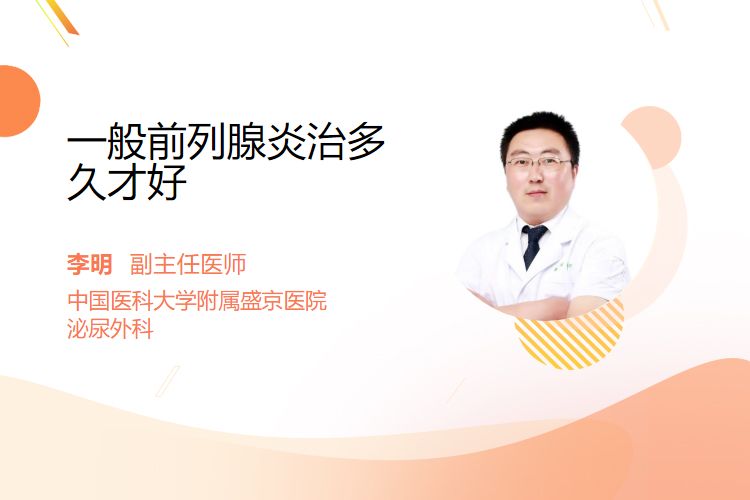 一般前列腺炎治多久才好

李明 副主任医师

中国医科大学附属盛京医院
泌尿外科